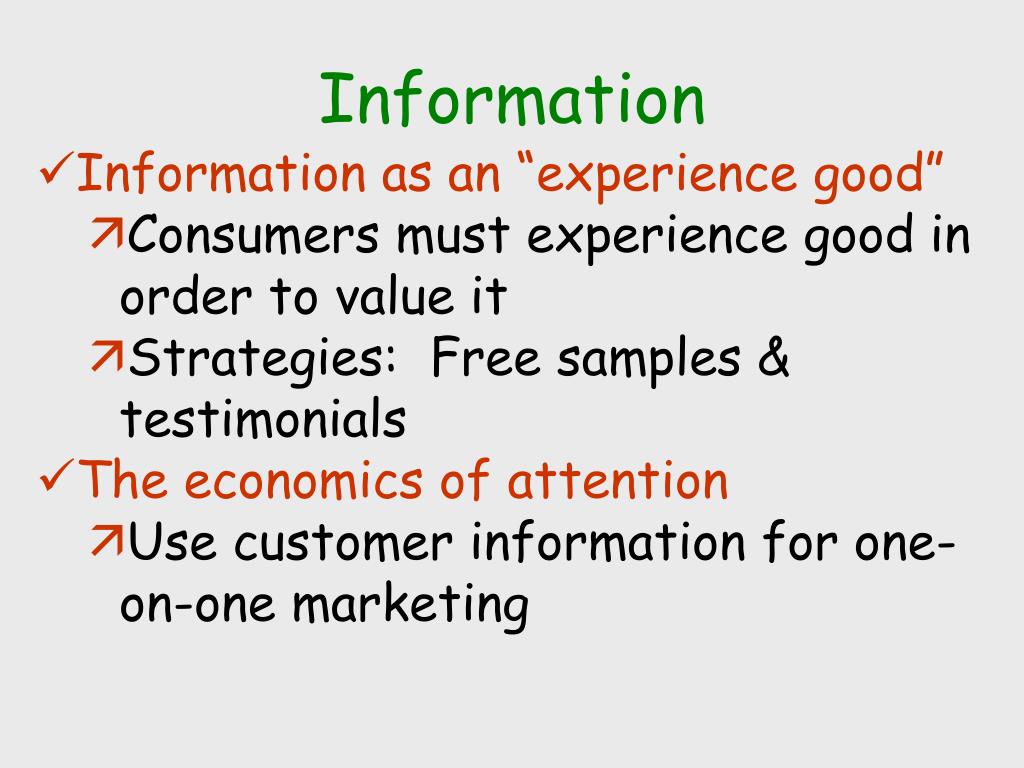 Information

✓Information as an “experience good”

↗Consumers must experience good in order to value it

↗Strategies:  Free samples & testimonials

✓The economics of attention

↗Use customer information for one-on-one marketing